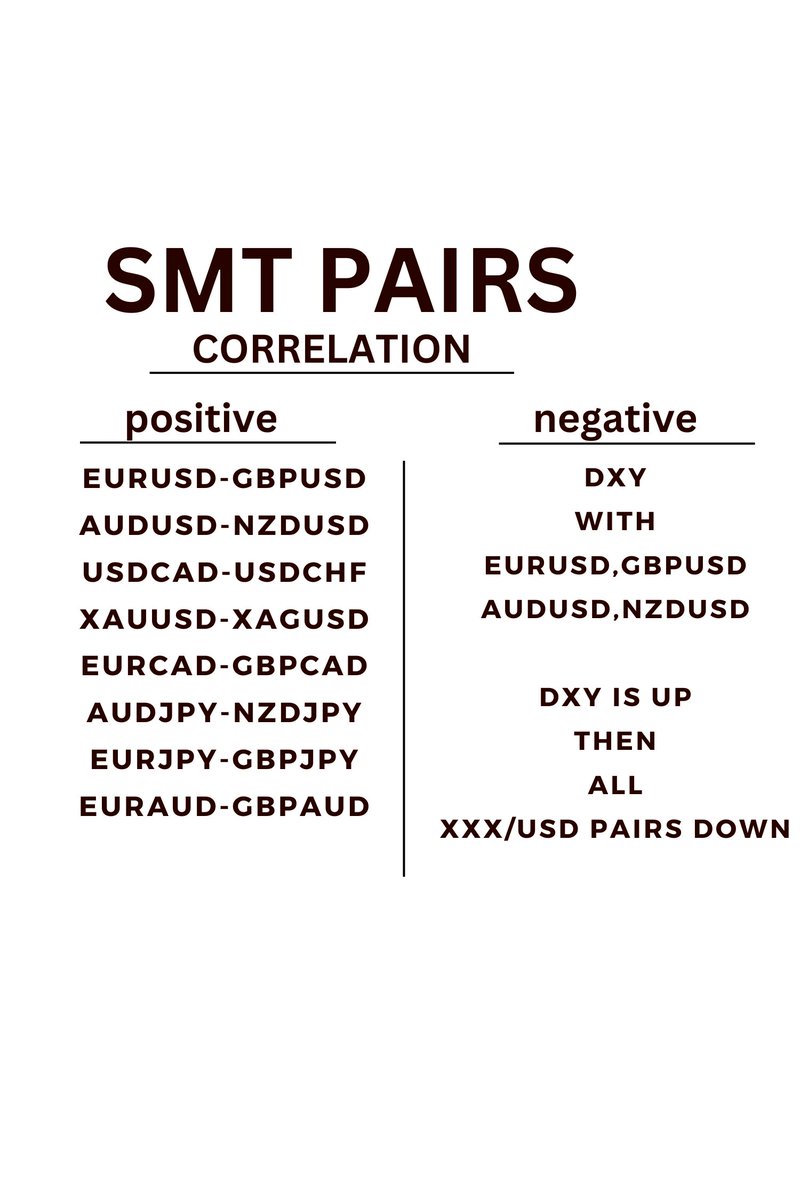 SMT PAIRS
CORRELATION

positive

EURUSD-GBPUSD
AUDUSD-NZDUSD
USDCAD-USDCHF
XAUUSD-XAGUSD
EURCAD-GBPCAD
AUDJPY-NZDJPY
EURJPY-GBPJPY
EURAUD-GBPAUD

negative

DXY
WITH
EURUSD,GBPUSD
AUDUSD,NZDUSD

DXY IS UP
THEN
ALL
XXX/USD PAIRS DOWN